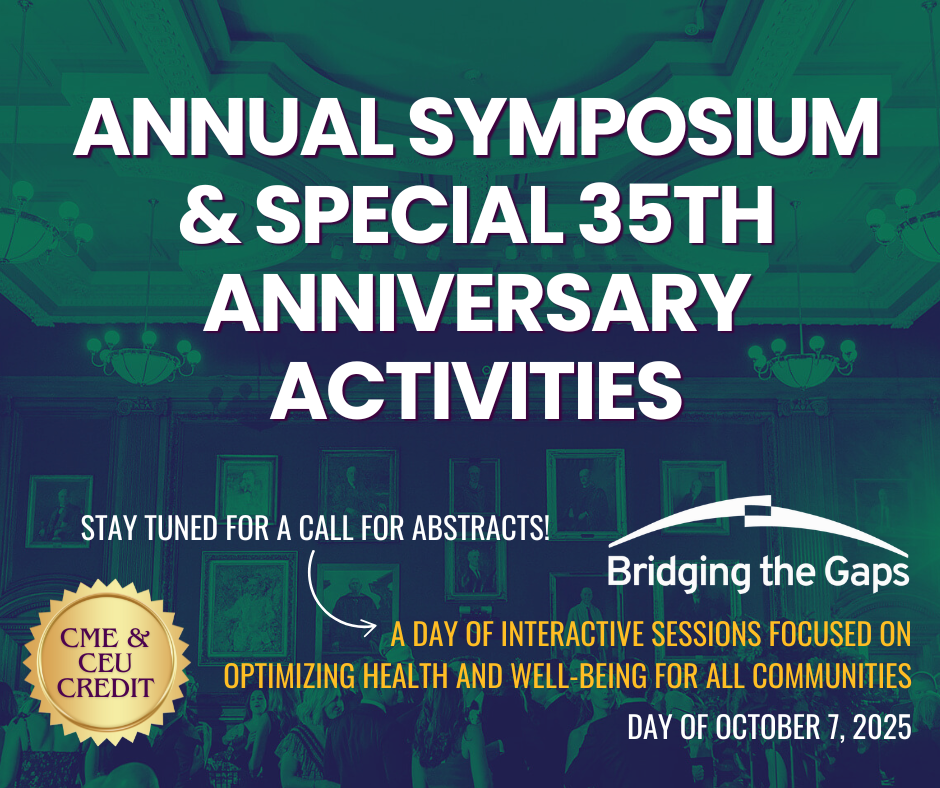 ANNUAL SYMPOSIUM & SPECIAL 35TH ANNIVERSARY ACTIVITIES

STAY TUNED FOR A CALL FOR ABSTRACTS!

Bridging the Gaps

CME & CEU CREDIT

A DAY OF INTERACTIVE SESSIONS FOCUSED ON OPTIMIZING HEALTH AND WELL-BEING FOR ALL COMMUNITIES

DAY OF OCTOBER 7, 2025